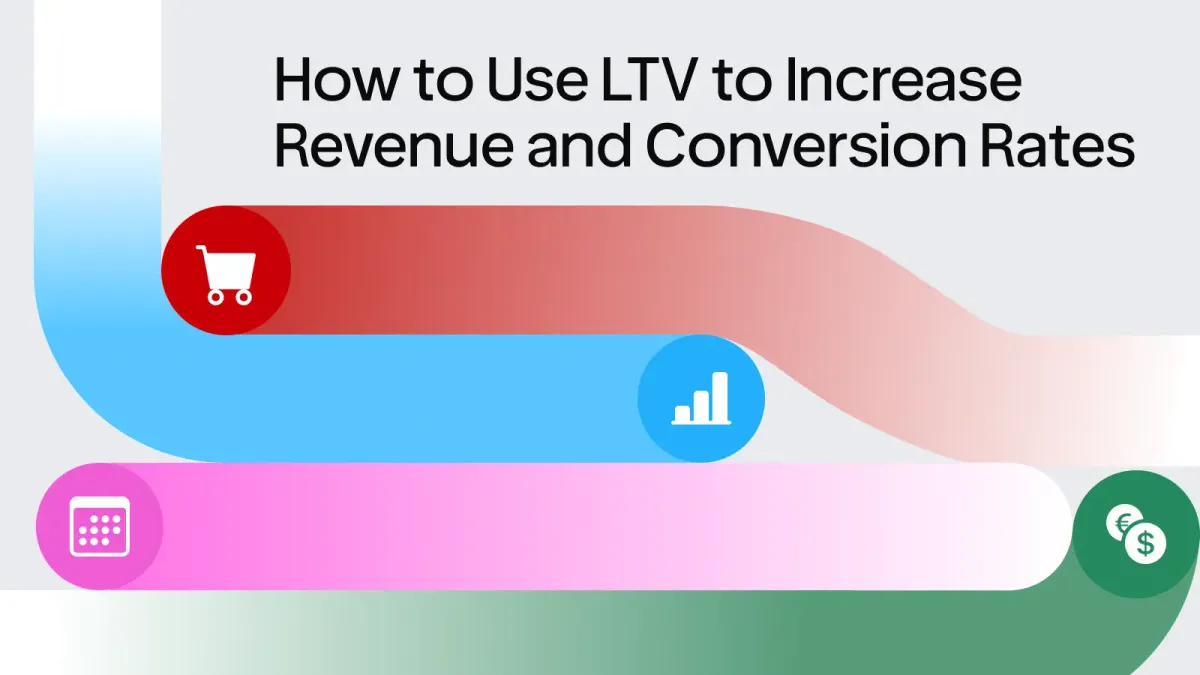 How to Use LTV to Increase Revenue and Conversion Rates

€ $